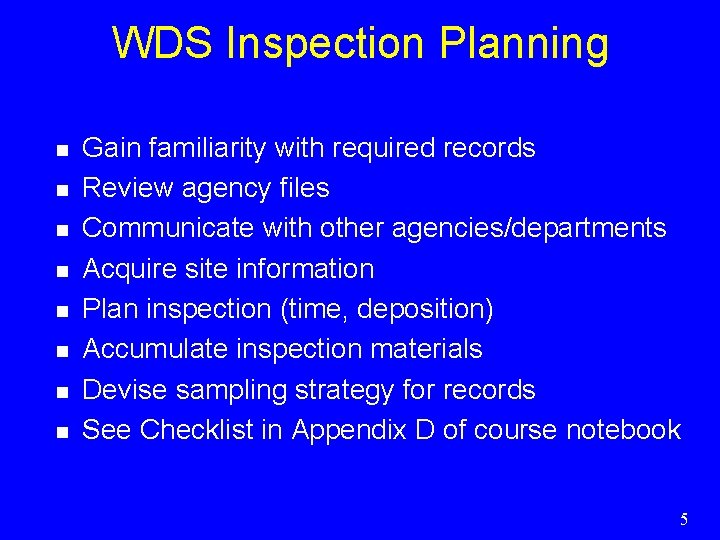 WDS Inspection Planning

- Gain familiarity with required records
- Review agency files
- Communicate with other agencies/departments
- Acquire site information
- Plan inspection (time, deposition)
- Accumulate inspection materials
- Devise sampling strategy for records
- See Checklist in Appendix D of course notebook

5